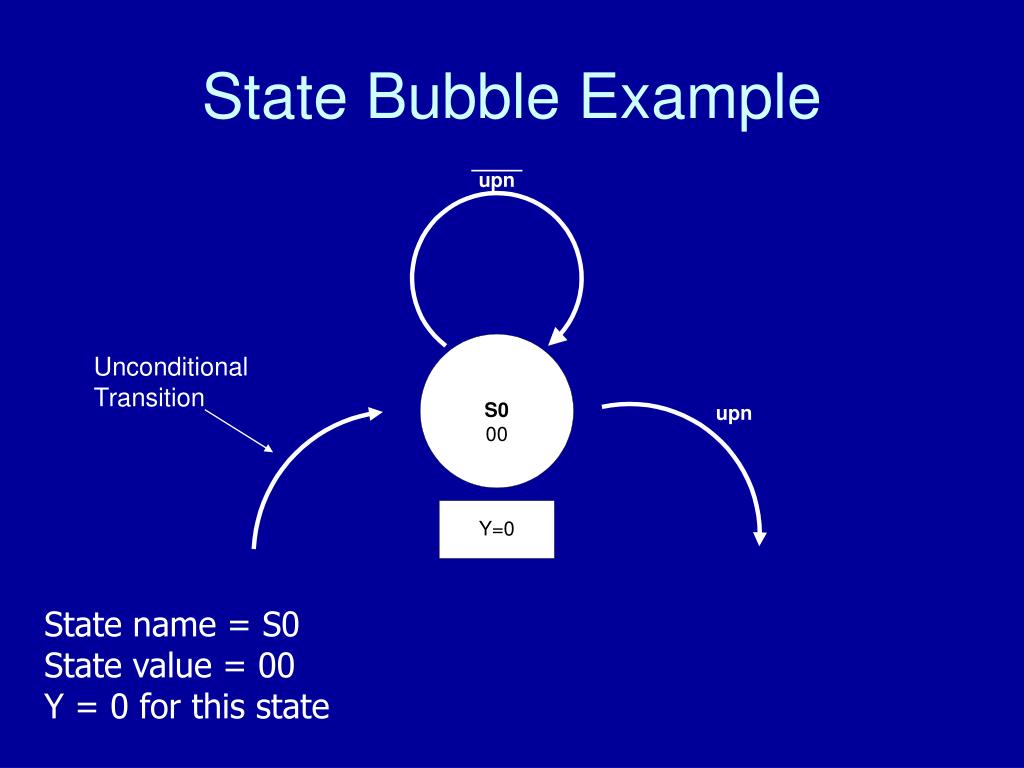 State Bubble Example

$\overline{upn}$

Unconditional Transition

S0
00

upn

Y=0

State name = S0
State value = 00
Y = 0 for this state